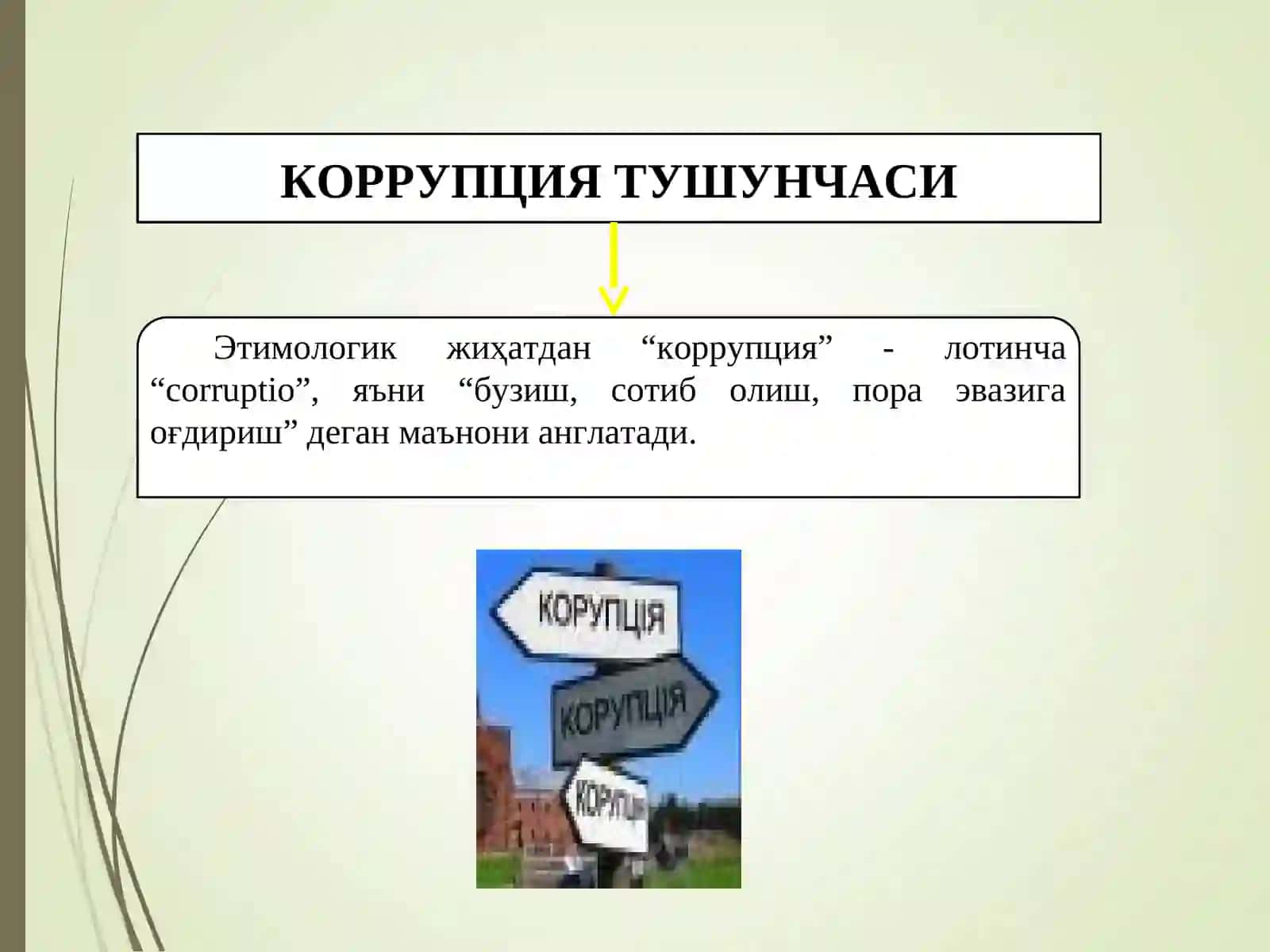 КОРРУПЦИЯ ТУШУНЧАСИ

Этимологик жиҳатдан “коррупция” - лотинча “corruptio”, яъни “бузиш, сотиб олиш, пора эвазига оғдириш” деган маънони англатади.

КОРУПЦІЯ

КОРУПЦІЯ

КОРУПЦІЯ